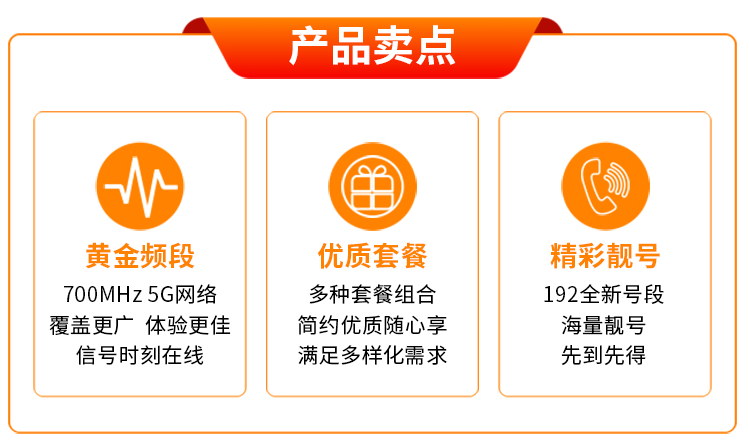 产品卖点

黄金频段

700MHz 5G网络
覆盖更广 体验更佳
信号时刻在线

优质套餐

多种套餐组合
简约优质随心享
满足多样化需求

精彩靓号

192全新号段
海量靓号
先到先得